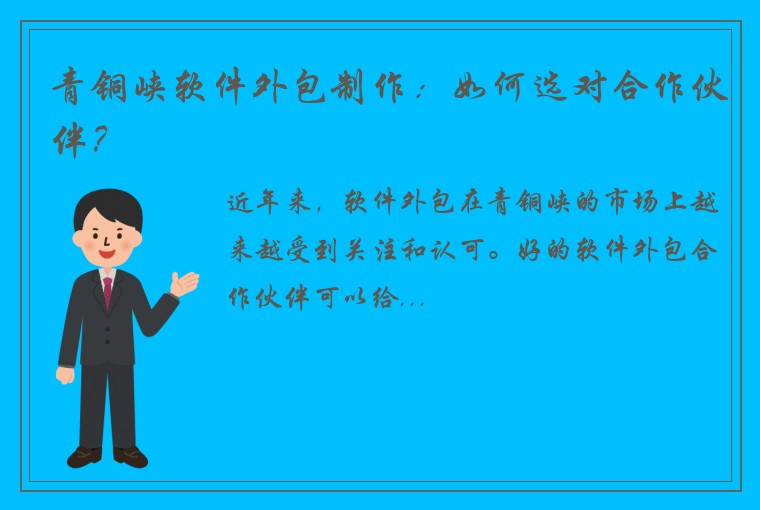 青铜峡软件外包制作：如何选对合作伙伴？

近年来，软件外包在青铜峡的市场上越来越受到关注和认可。好的软件外包合作伙伴可以给...